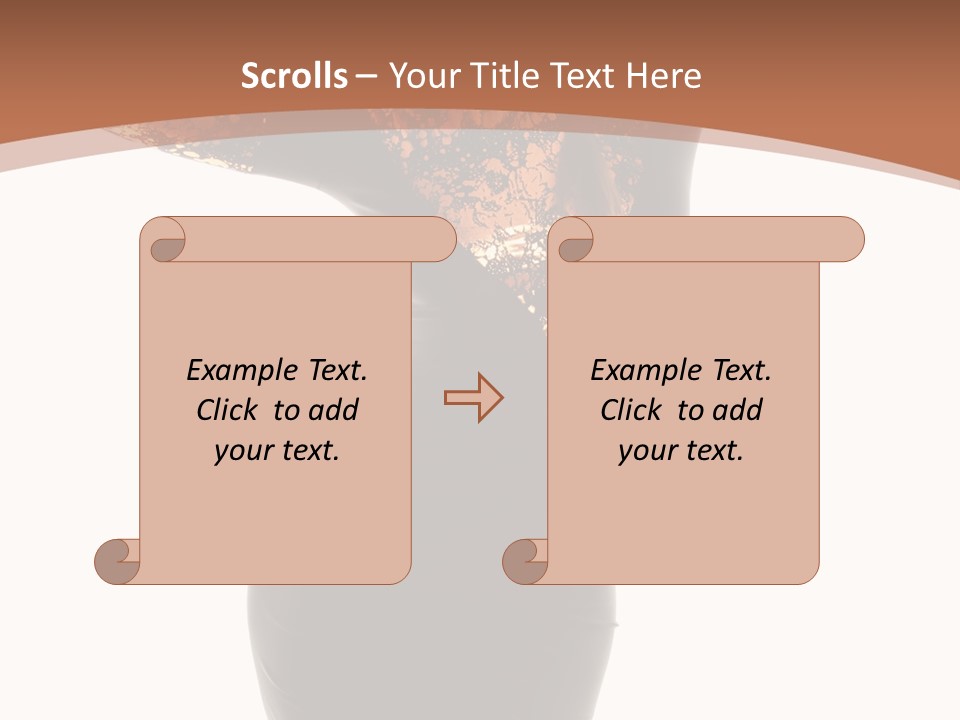 Scrolls – Your Title Text Here

Example Text. Click to add your text.

Example Text. Click to add your text.